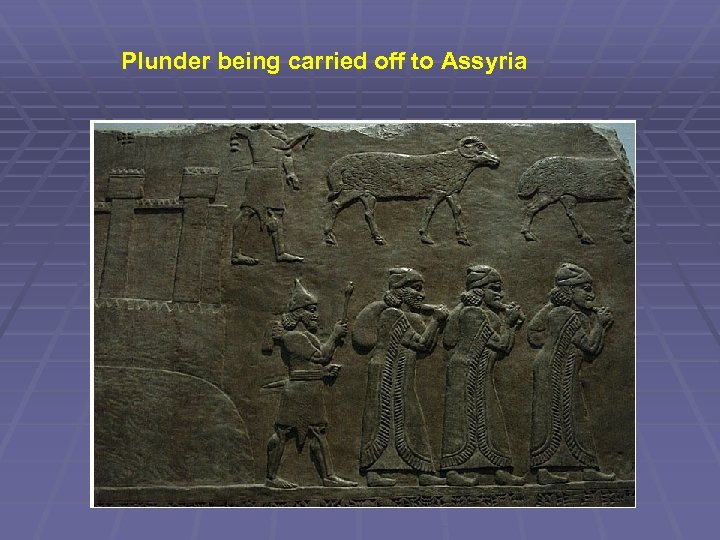 Plunder being carried off to Assyria